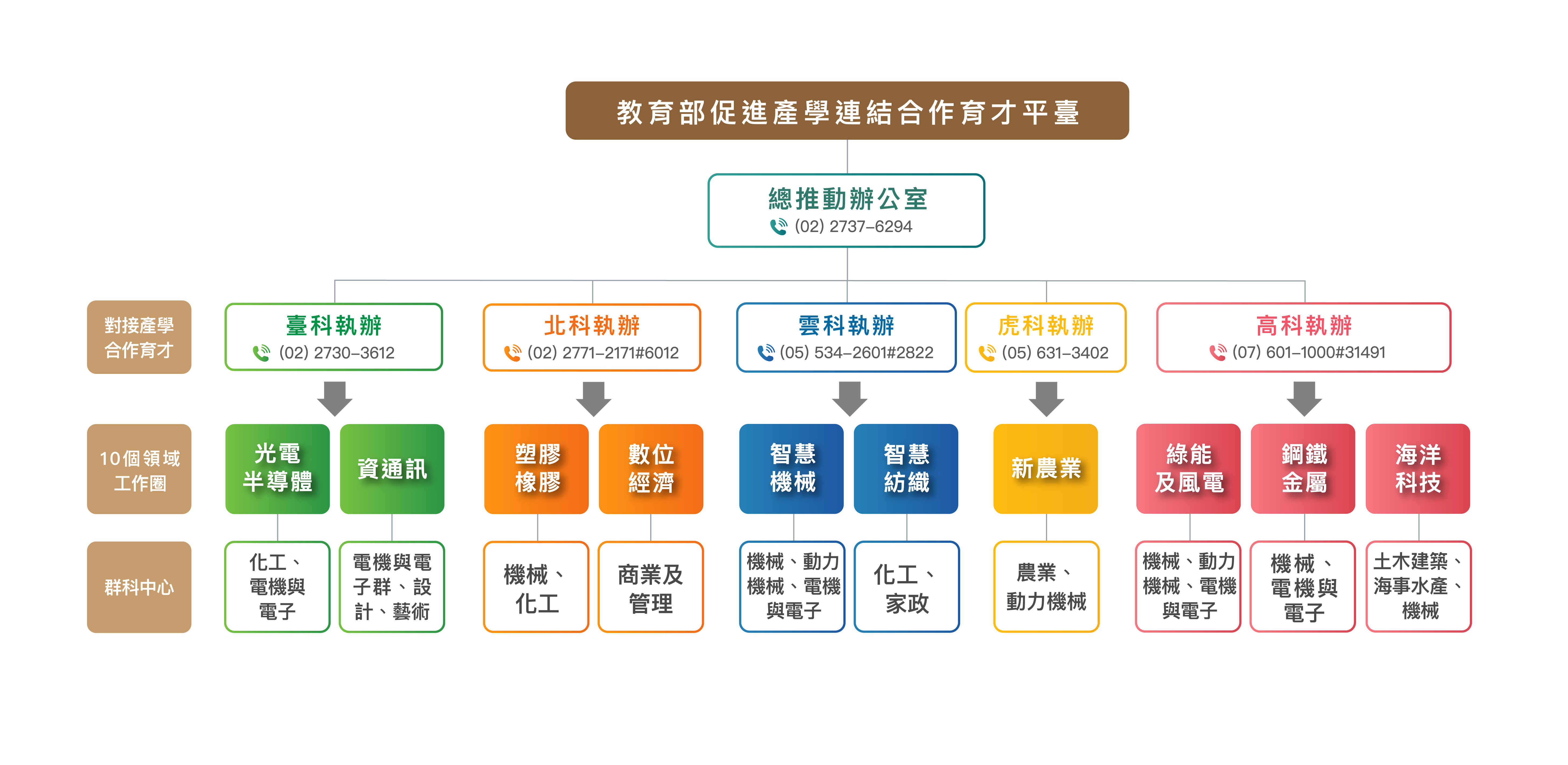 教育部促進產學連結合作育才平臺

總推動辦公室
(02) 2737–6294

對接產學合作育才

臺科執辦
(02) 2730–3612

北科執辦
(02) 2771–2171#6012

雲科執辦
(05) 534–2601#2822

虎科執辦
(05) 631–3402

高科執辦
(07) 601–1000#31491

10個領域工作圈

光電半導體

資通訊

塑膠橡膠

數位經濟

智慧機械

智慧紡織

新農業

綠能及風電

鋼鐵金屬

海洋科技

群科中心

化工、電機與電子

電機與電子群、設計、藝術

機械、化工

商業及管理

機械、動力機械、電機與電子

化工、家政

農業、動力機械

機械、動力機械、電機與電子

機械、電機與電子

土木建築、海事水產、機械